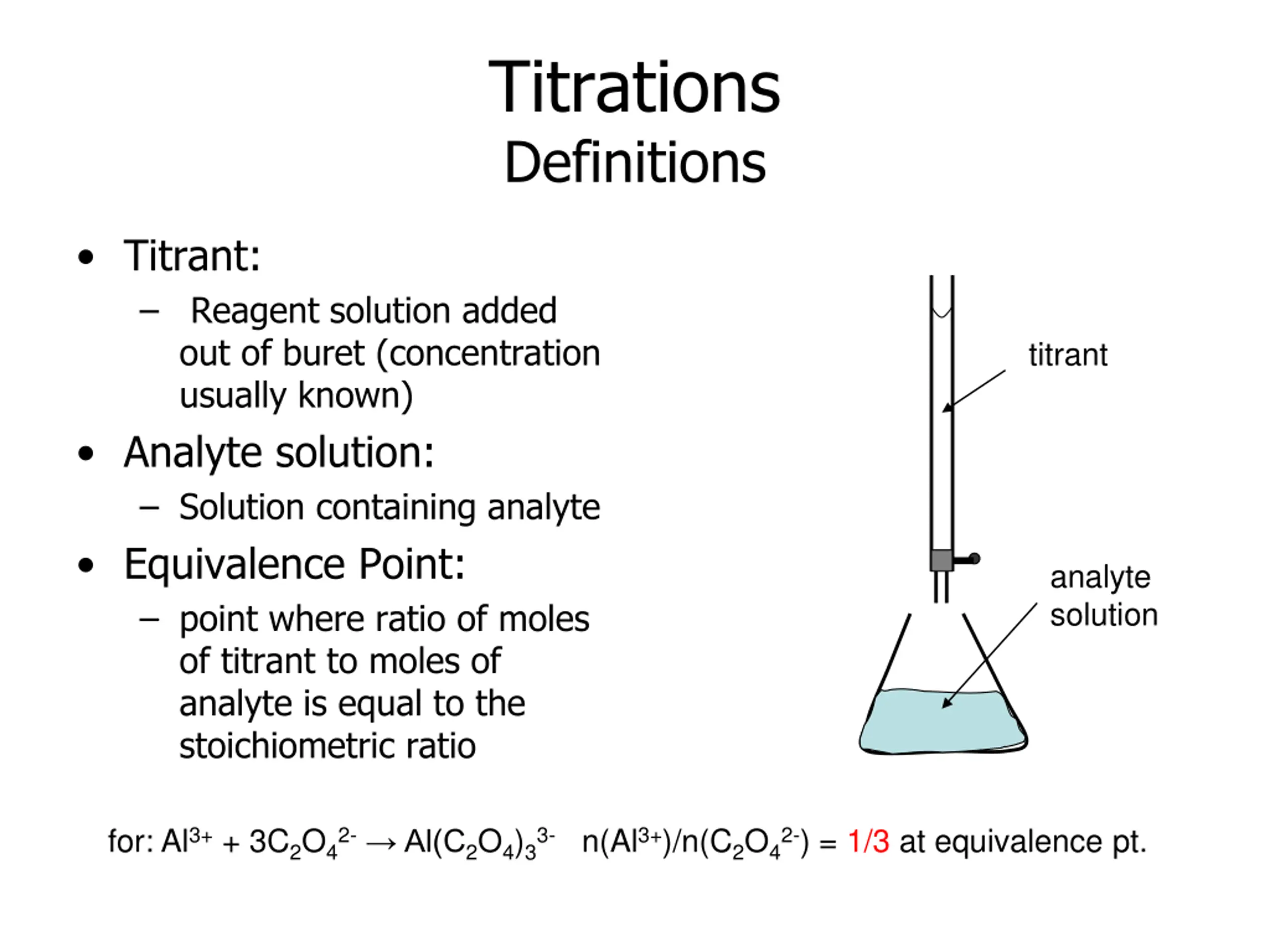 Titrations
Definitions

• Titrant:
– Reagent solution added out of buret (concentration usually known)

• Analyte solution:
– Solution containing analyte

• Equivalence Point:
– point where ratio of moles of titrant to moles of analyte is equal to the stoichiometric ratio

titrant

analyte solution

for: $Al^{3+} + 3C_2O_4^{2-} \rightarrow Al(C_2O_4)_3^{3-}$ $n(Al^{3+})/n(C_2O_4^{2-}) = 1/3$ at equivalence pt.